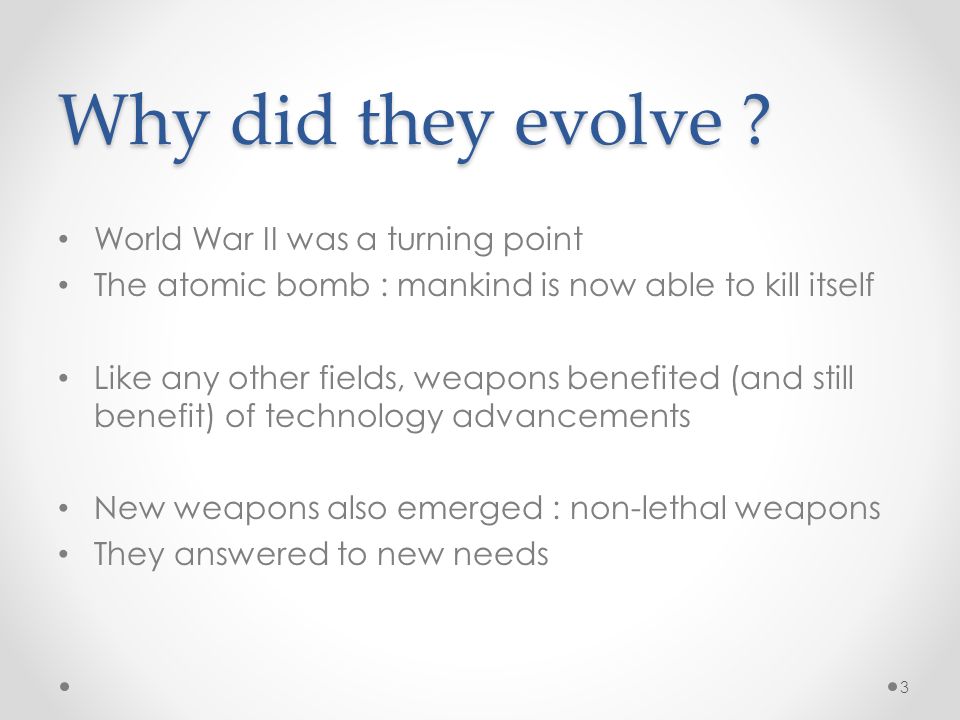 Why did they evolve ?

• World War II was a turning point
• The atomic bomb : mankind is now able to kill itself

• Like any other fields, weapons benefited (and still benefit) of technology advancements

• New weapons also emerged : non-lethal weapons
• They answered to new needs

3